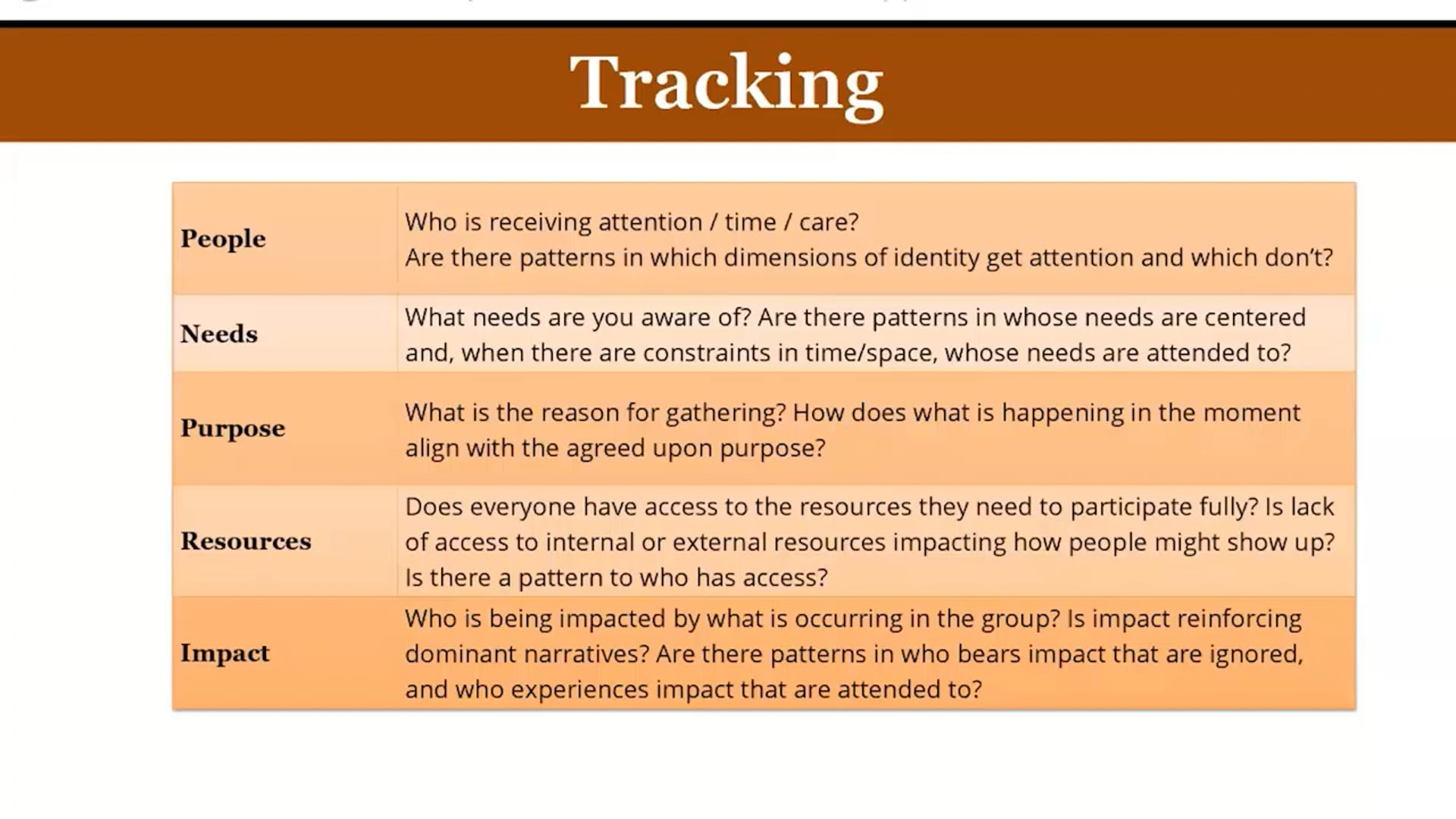 Tracking

| | |
|---|---|
| People | Who is receiving attention / time / care? Are there patterns in which dimensions of identity get attention and which don't? |
| Needs | What needs are you aware of? Are there patterns in whose needs are centered and, when there are constraints in time/space, whose needs are attended to? |
| Purpose | What is the reason for gathering? How does what is happening in the moment align with the agreed upon purpose? |
| Resources | Does everyone have access to the resources they need to participate fully? Is lack of access to internal or external resources impacting how people might show up? Is there a pattern to who has access? |
| Impact | Who is being impacted by what is occurring in the group? Is impact reinforcing dominant narratives? Are there patterns in who bears impact that are ignored, and who experiences impact that are attended to? |